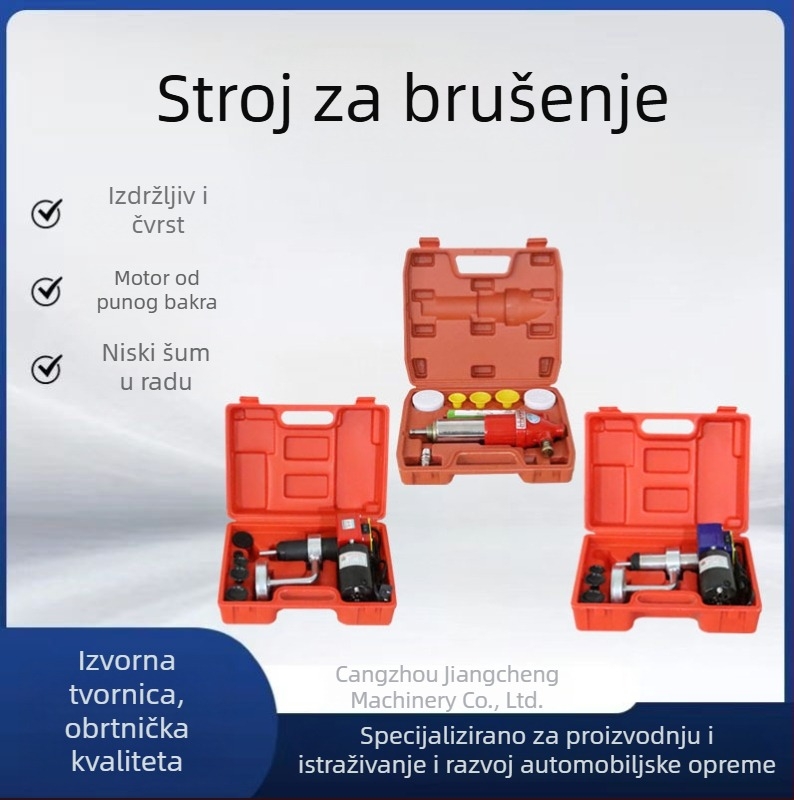 Stroj za brušenje

Izdržljiv i čvrst

Motor od punog bakra

Niski šum u radu

Izvorna tvornica, obrtnička kvaliteta

Cangzhou Jiangcheng Machinery Co., Ltd.

Specijalizirano za proizvodnju i istraživanje i razvoj automobiljske opreme